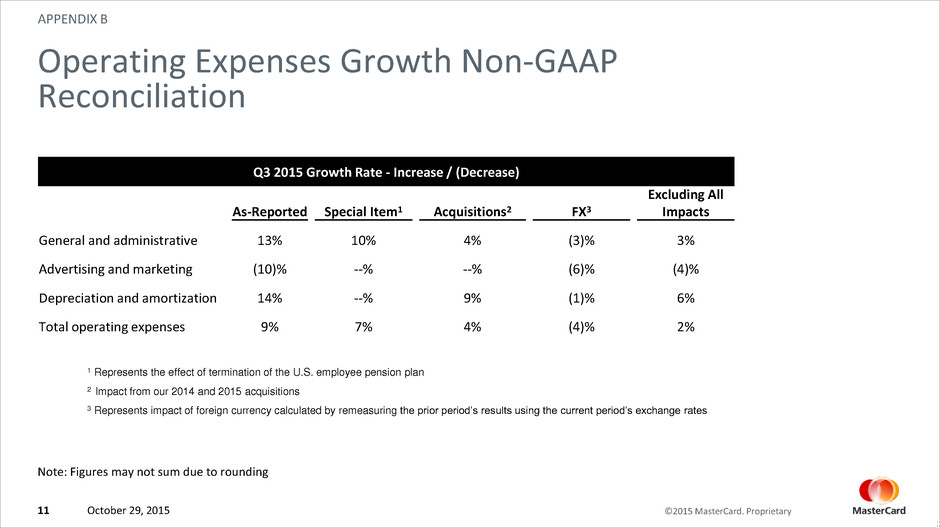 APPENDIX B

Operating Expenses Growth Non-GAAP Reconciliation

Q3 2015 Growth Rate - Increase / (Decrease)

| | As-Reported | Special Item$^1$ | Acquisitions$^2$ | FX$^3$ | Excluding All Impacts |
|---|---|---|---|---|---|
| General and administrative | 13% | 10% | 4% | (3)% | 3% |
| Advertising and marketing | (10)% | --% | --% | (6)% | (4)% |
| Depreciation and amortization | 14% | --% | 9% | (1)% | 6% |
| Total operating expenses | 9% | 7% | 4% | (4)% | 2% |

$^1$ Represents the effect of termination of the U.S. employee pension plan

$^2$ Impact from our 2014 and 2015 acquisitions

$^3$ Represents impact of foreign currency calculated by remeasuring the prior period's results using the current period's exchange rates

Note: Figures may not sum due to rounding

11 October 29, 2015 ©2015 MasterCard. Proprietary MasterCard